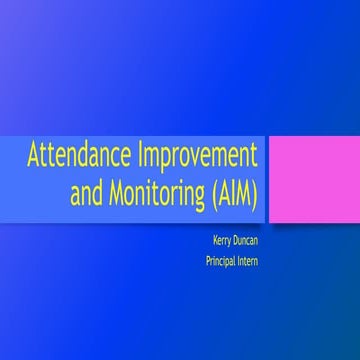 Attendance Improvement and Monitoring (AIM)

Kerry Duncan

Principal Intern